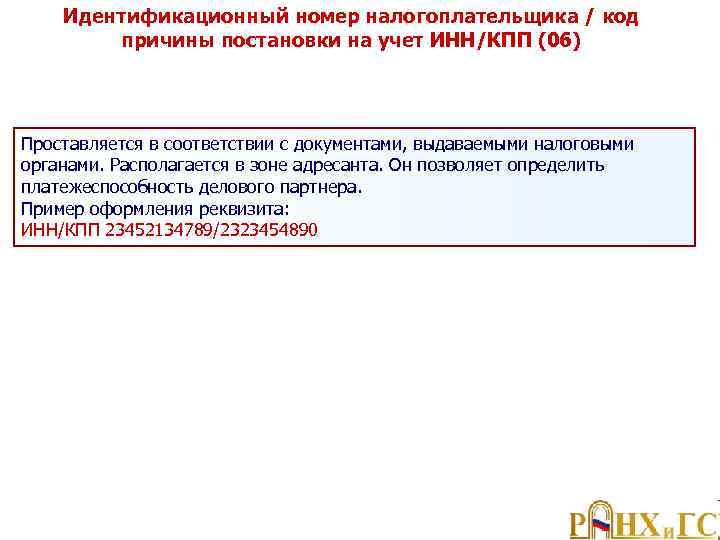 Идентификационный номер налогоплательщика / код причины постановки на учет ИНН/КПП (06)

Проставляется в соответствии с документами, выдаваемыми налоговыми органами. Располагается в зоне адресанта. Он позволяет определить платежеспособность делового партнера.
Пример оформления реквизита:
ИНН/КПП 23452134789/2323454890

РАНХиГС